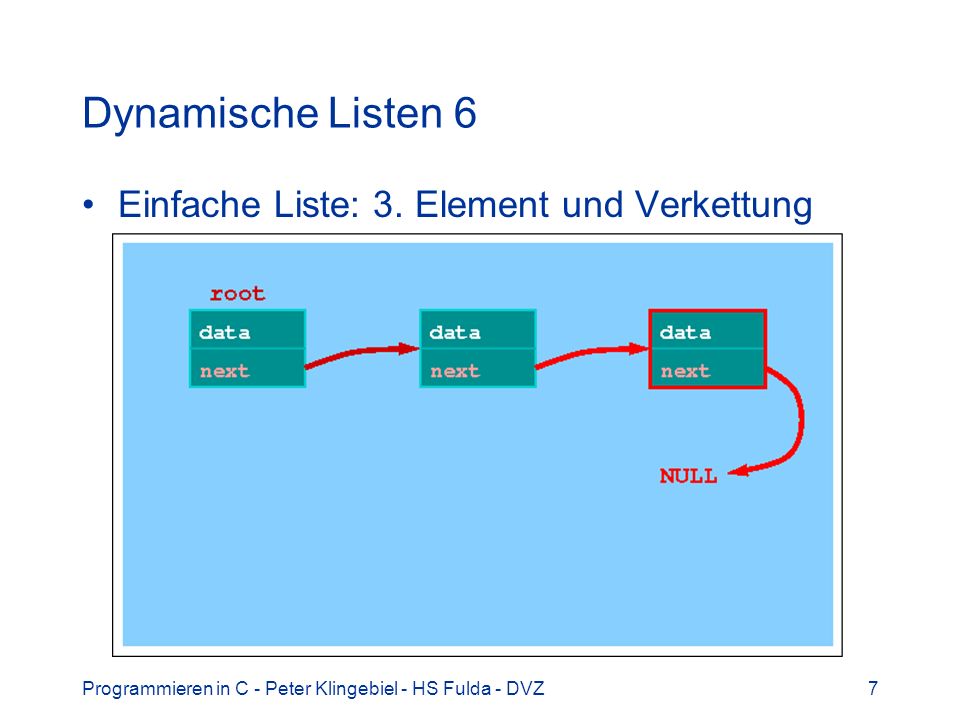 Dynamische Listen 6

• Einfache Liste: 3. Element und Verkettung

root

data
next

data
next

data
next

NULL

Programmieren in C - Peter Klingebiel - HS Fulda - DVZ 7